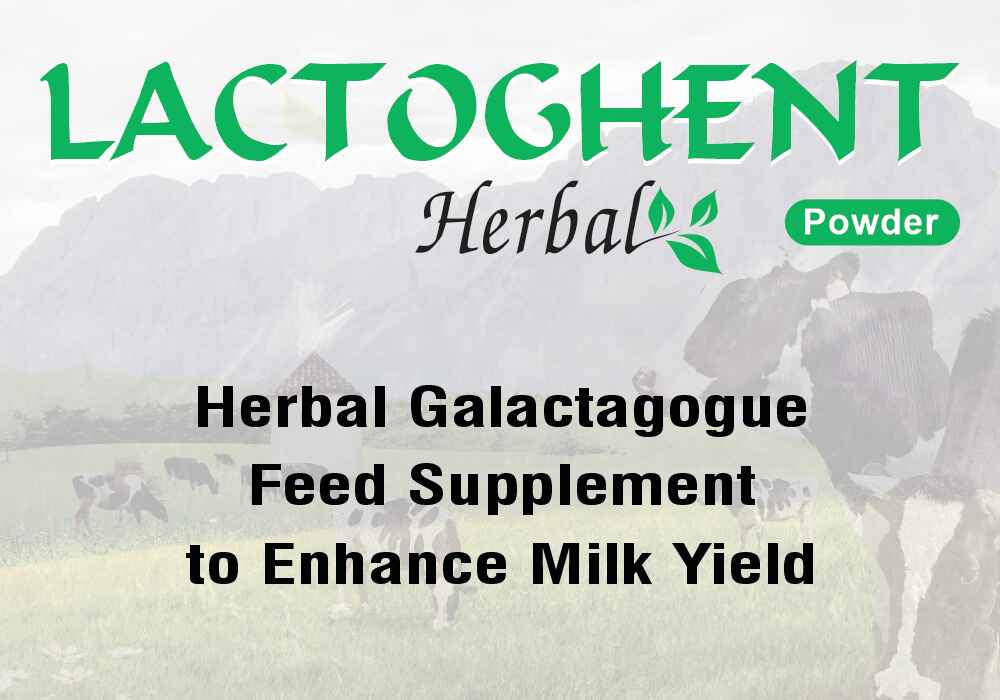 LACTOGHENT

Herbal

Powder

Herbal Galactagogue Feed Supplement to Enhance Milk Yield